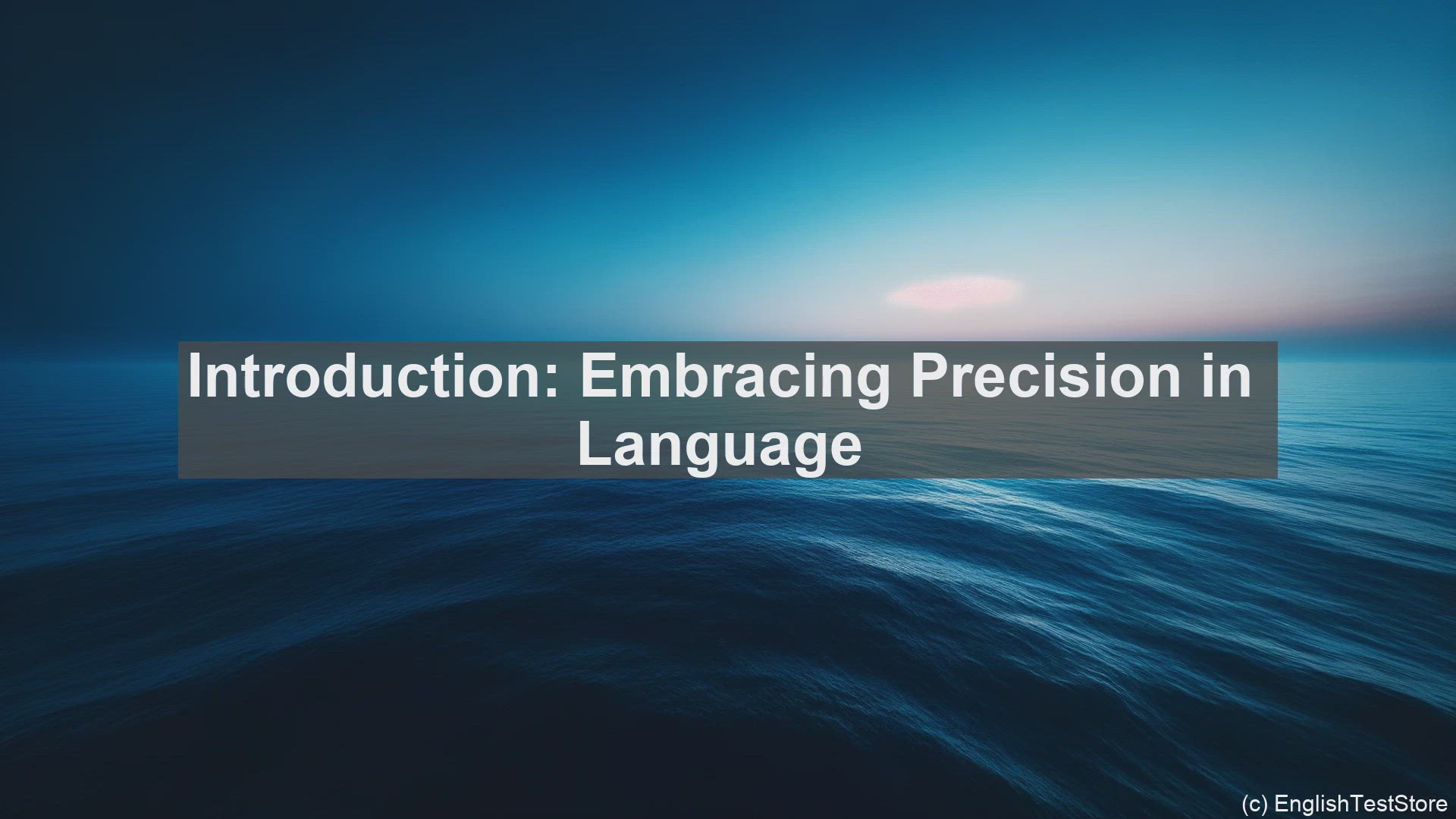 Introduction: Embracing Precision in Language

(c) EnglishTestStore